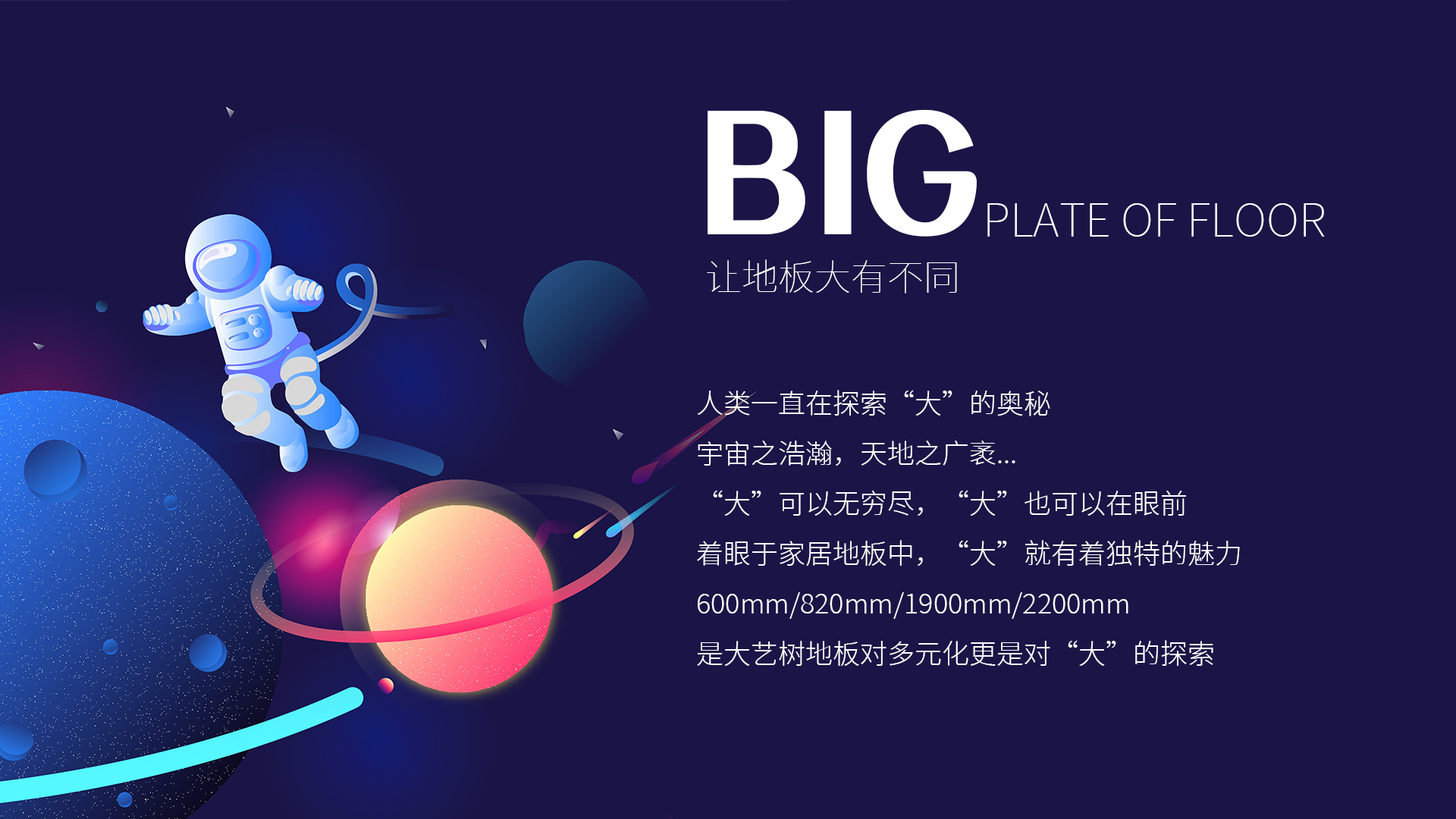 BIG PLATE OF FLOOR
让地板大有不同

人类一直在探索“大”的奥秘
宇宙之浩瀚，天地之广袤...
“大”可以无穷尽，“大”也可以在眼前
着眼于家居地板中，“大”就有着独特的魅力
600mm/820mm/1900mm/2200mm
是大艺树地板对多元化更是对“大”的探索